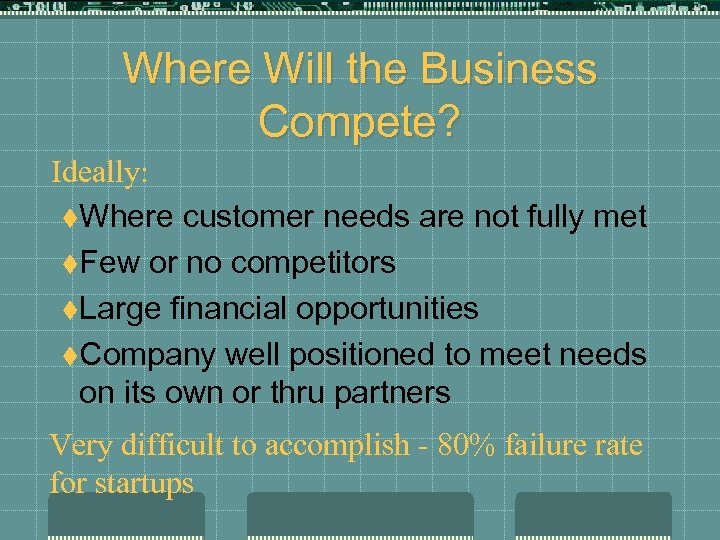 Where Will the Business Compete?

Ideally:

♦Where customer needs are not fully met

♦Few or no competitors

♦Large financial opportunities

♦Company well positioned to meet needs on its own or thru partners

Very difficult to accomplish - 80% failure rate for startups